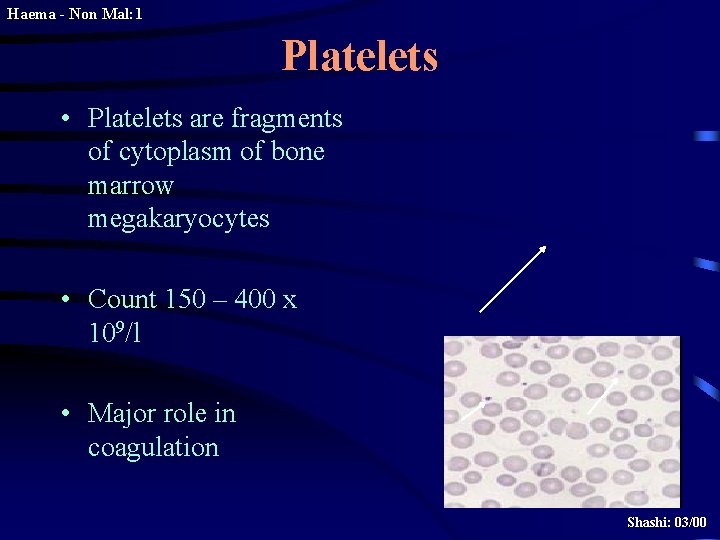 Haema - Non Mal: 1

Platelets

• Platelets are fragments of cytoplasm of bone marrow megakaryocytes

• Count 150 – 400 x $10^9$/l

• Major role in coagulation

Shashi: 03/00